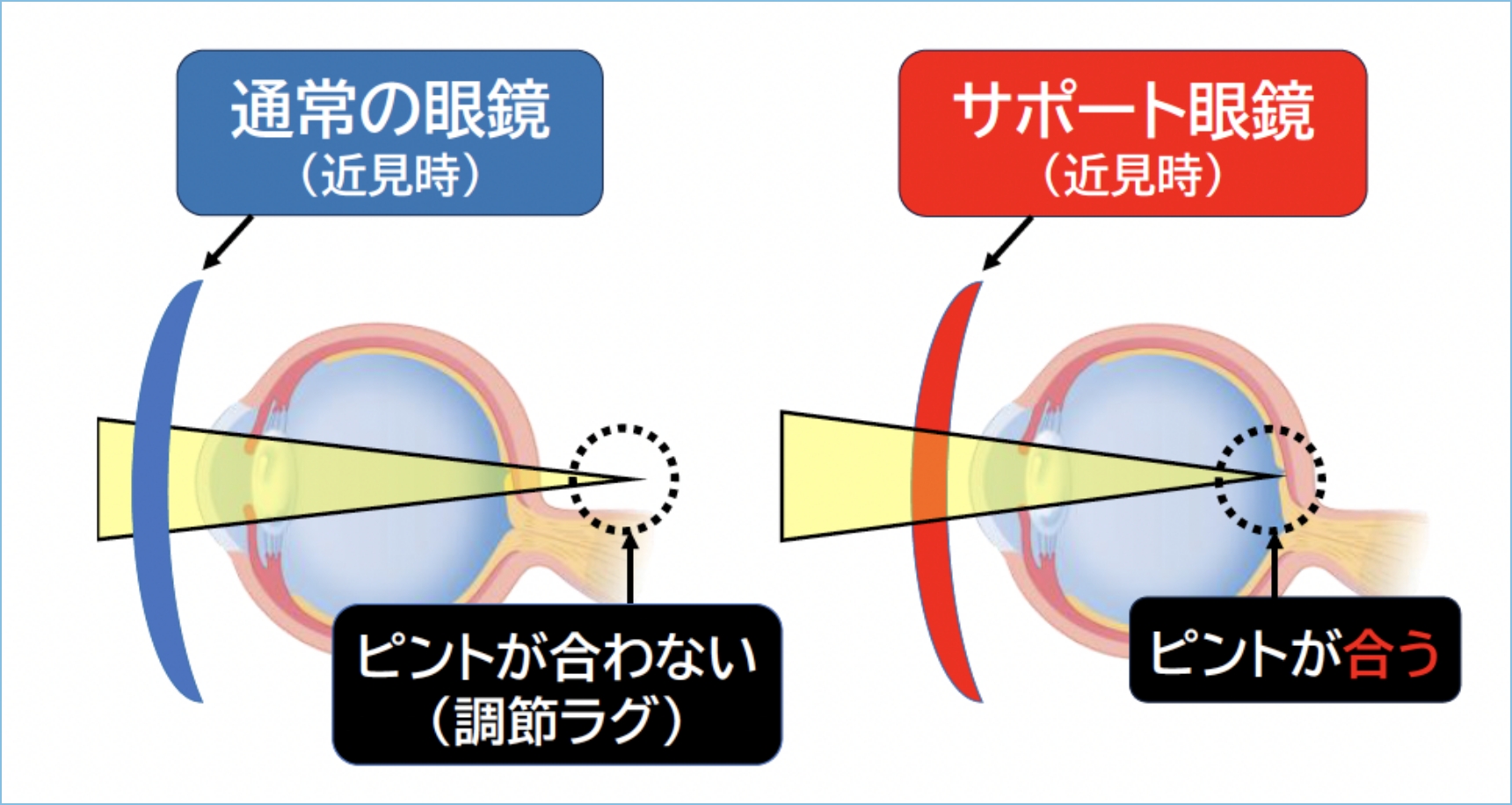 通常の眼鏡
（近見時）

ピントが合わない
（調節ラグ）

サポート眼鏡
（近見時）

ピントが合う